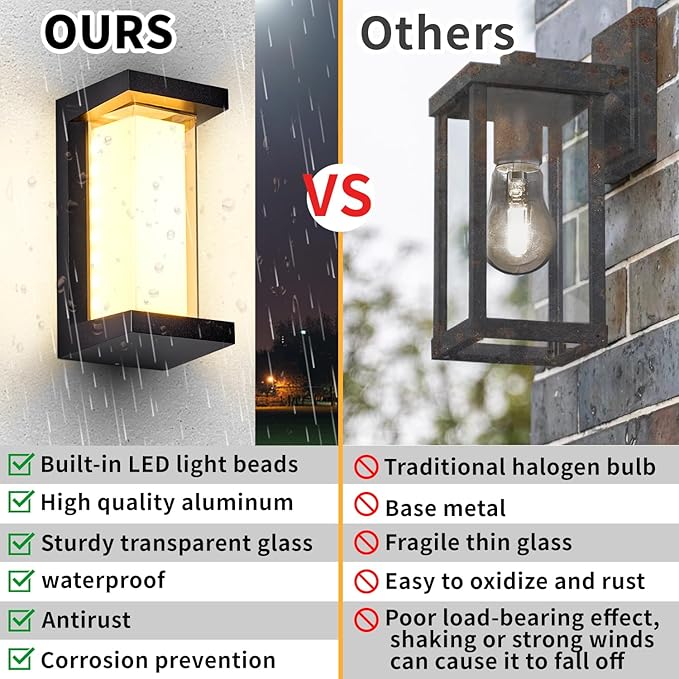 OURS

VS

Others

Built-in LED light beads
High quality aluminum
Sturdy transparent glass
waterproof
Antirust
Corrosion prevention

Traditional halogen bulb
Base metal
Fragile thin glass
Easy to oxidize and rust
Poor load-bearing effect, shaking or strong winds can cause it to fall off